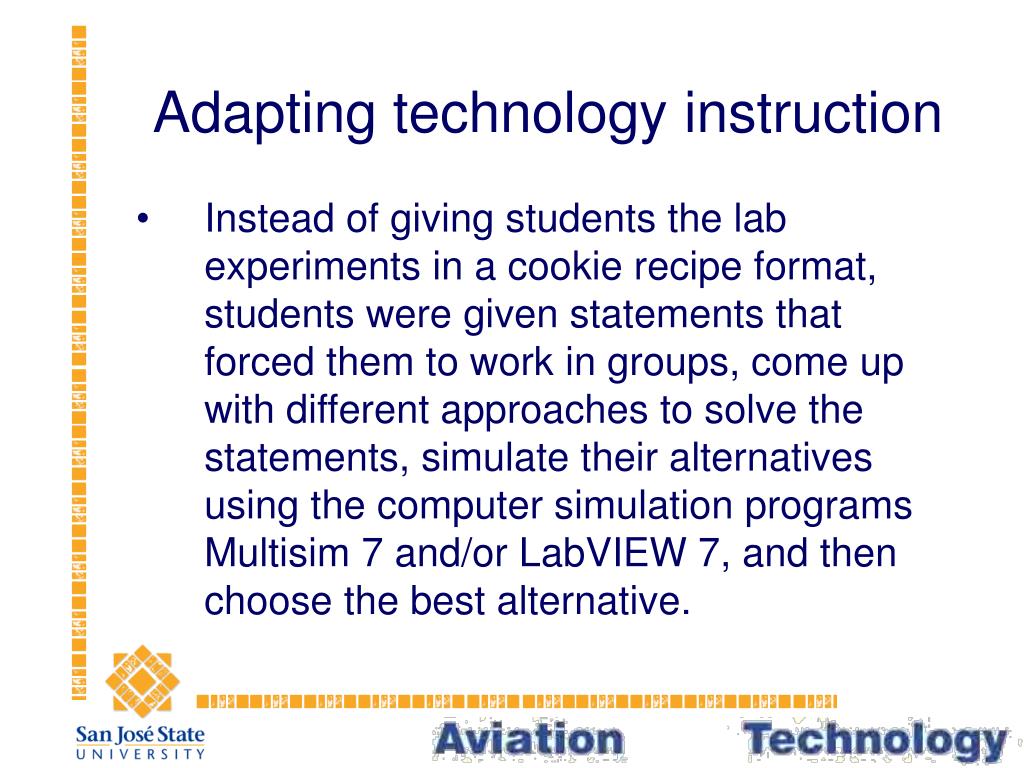 Adapting technology instruction

• Instead of giving students the lab experiments in a cookie recipe format, students were given statements that forced them to work in groups, come up with different approaches to solve the statements, simulate their alternatives using the computer simulation programs Multisim 7 and/or LabVIEW 7, and then choose the best alternative.

San José State UNIVERSITY

Aviation Technology